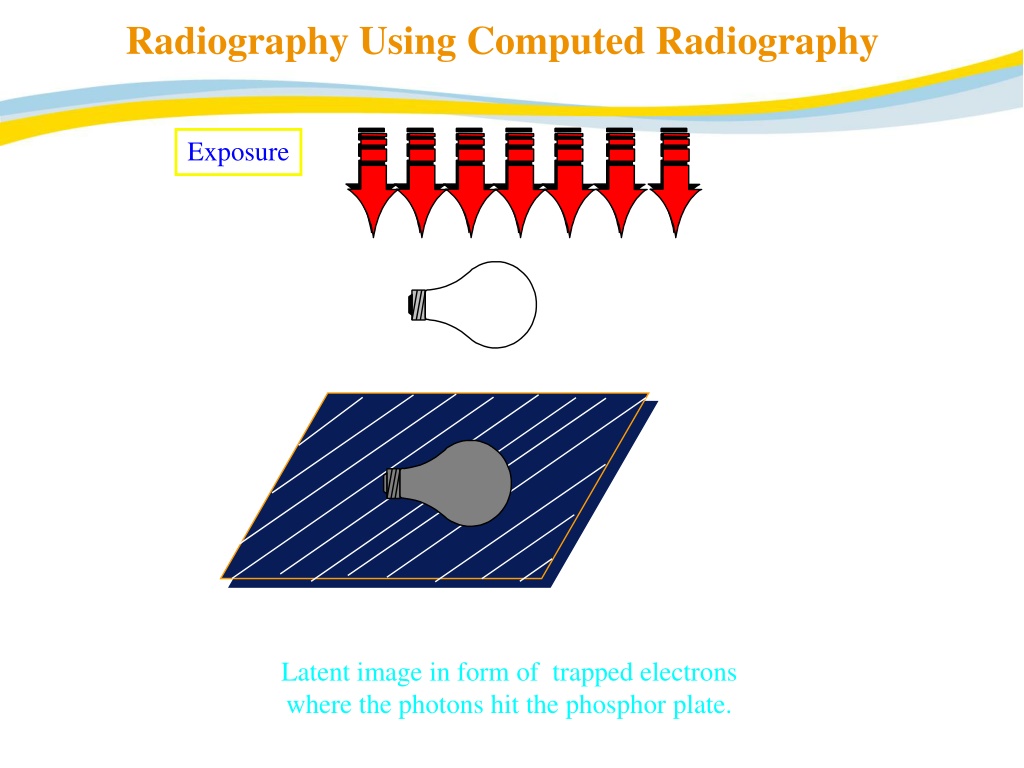 Radiography Using Computed Radiography

Exposure

Latent image in form of trapped electrons where the photons hit the phosphor plate.